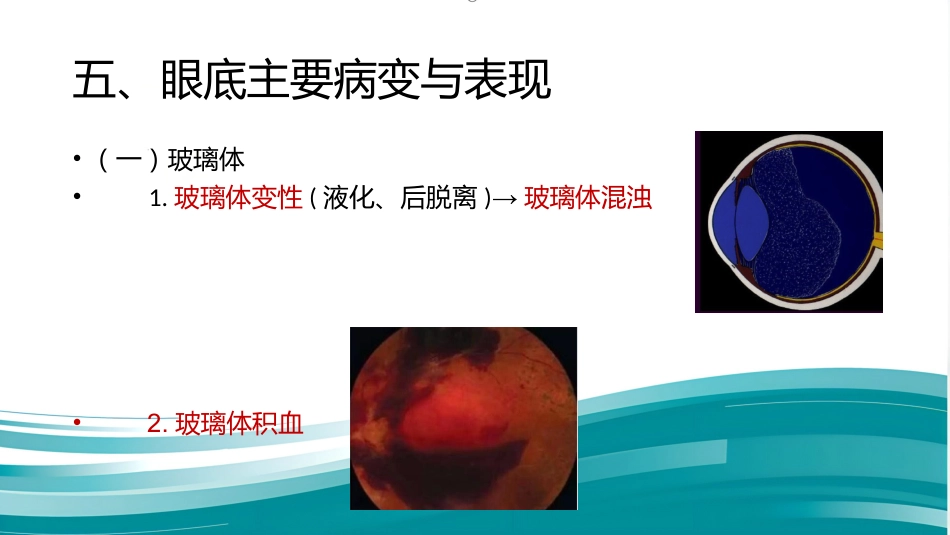 五、眼底主要病变与表现

• （一）玻璃体
• 1. 玻璃体变性（液化、后脱离）→ 玻璃体混浊

• 2. 玻璃体积血